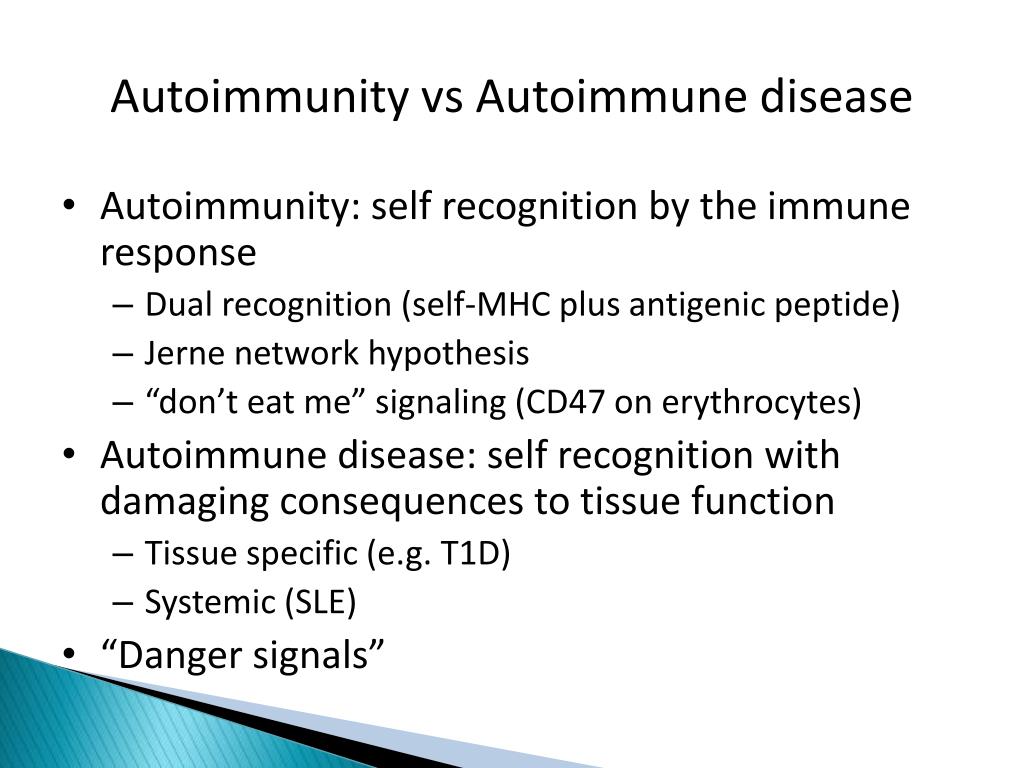 Autoimmunity vs Autoimmune disease

• Autoimmunity: self recognition by the immune response
– Dual recognition (self-MHC plus antigenic peptide)
– Jerne network hypothesis
– “don’t eat me” signaling (CD47 on erythrocytes)
• Autoimmune disease: self recognition with damaging consequences to tissue function
– Tissue specific (e.g. T1D)
– Systemic (SLE)
• “Danger signals”